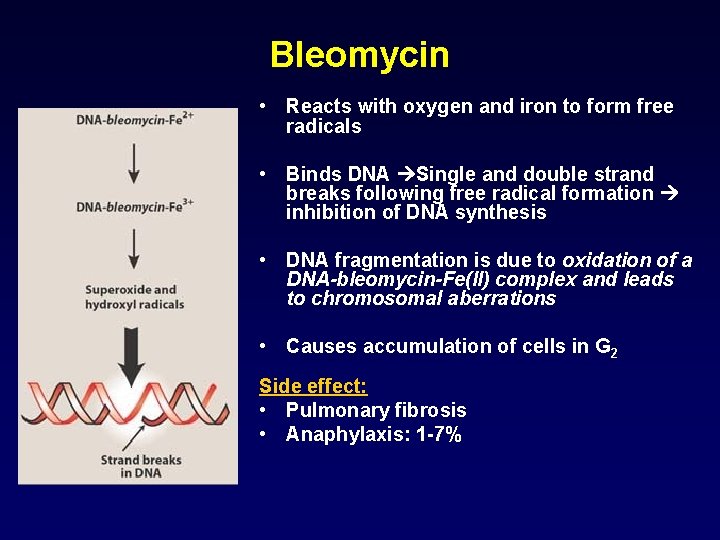 Bleomycin

DNA-bleomycin-$Fe^{2+}$

DNA-bleomycin-$Fe^{3+}$

Superoxide and hydroxyl radicals

Strand breaks in DNA

• Reacts with oxygen and iron to form free radicals

• Binds DNA →Single and double strand breaks following free radical formation → inhibition of DNA synthesis

• DNA fragmentation is due to oxidation of a DNA-bleomycin-Fe(II) complex and leads to chromosomal aberrations

• Causes accumulation of cells in $G_2$

Side effect:
• Pulmonary fibrosis
• Anaphylaxis: 1-7%